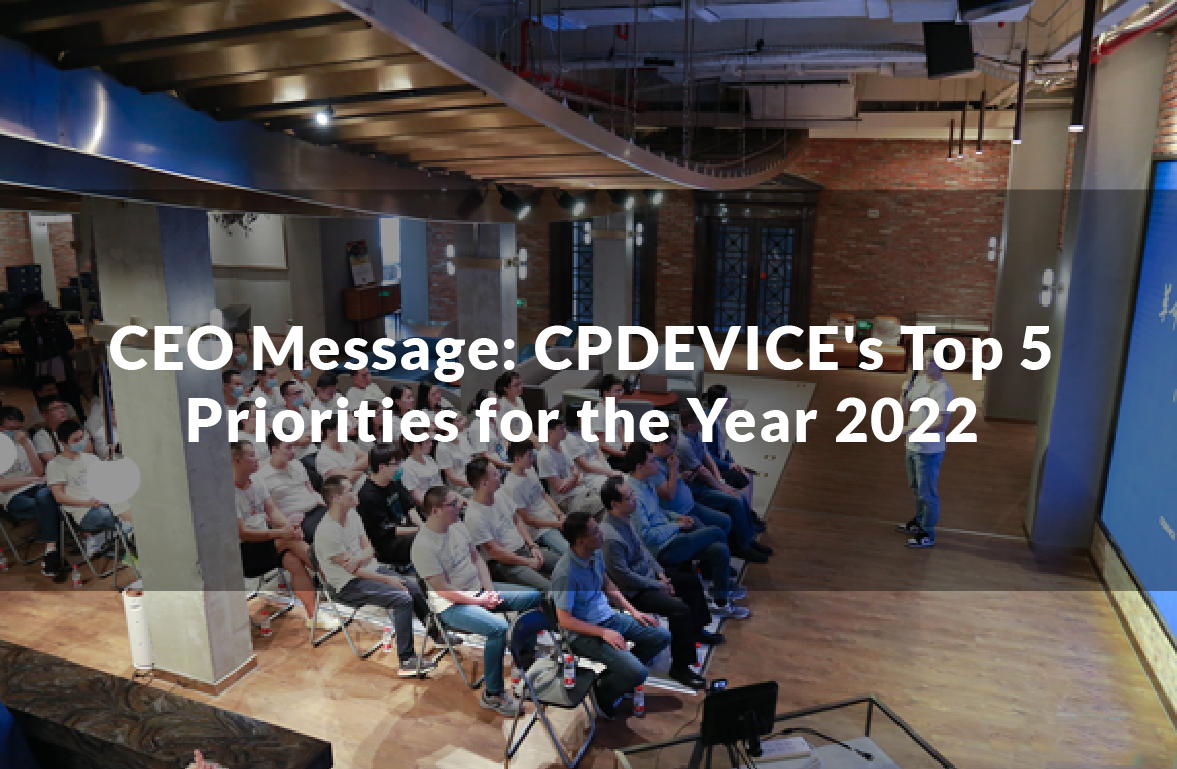 CEO Message: CPDEVICE's Top 5 Priorities for the Year 2022